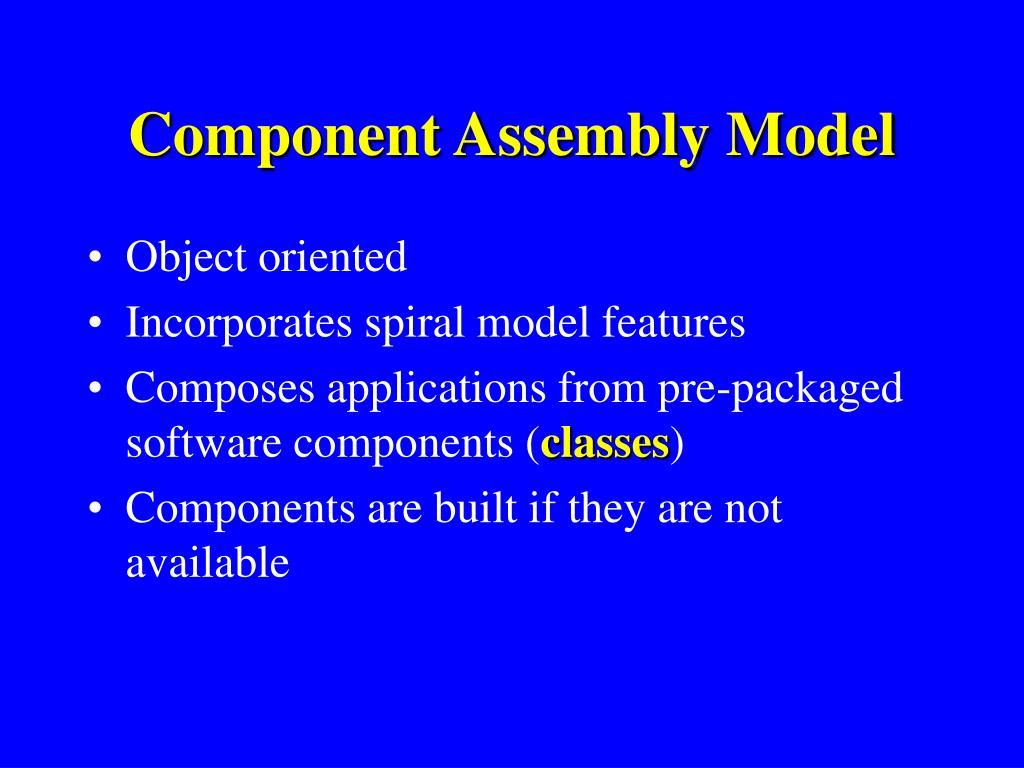 Component Assembly Model

• Object oriented
• Incorporates spiral model features
• Composes applications from pre-packaged software components (classes)
• Components are built if they are not available